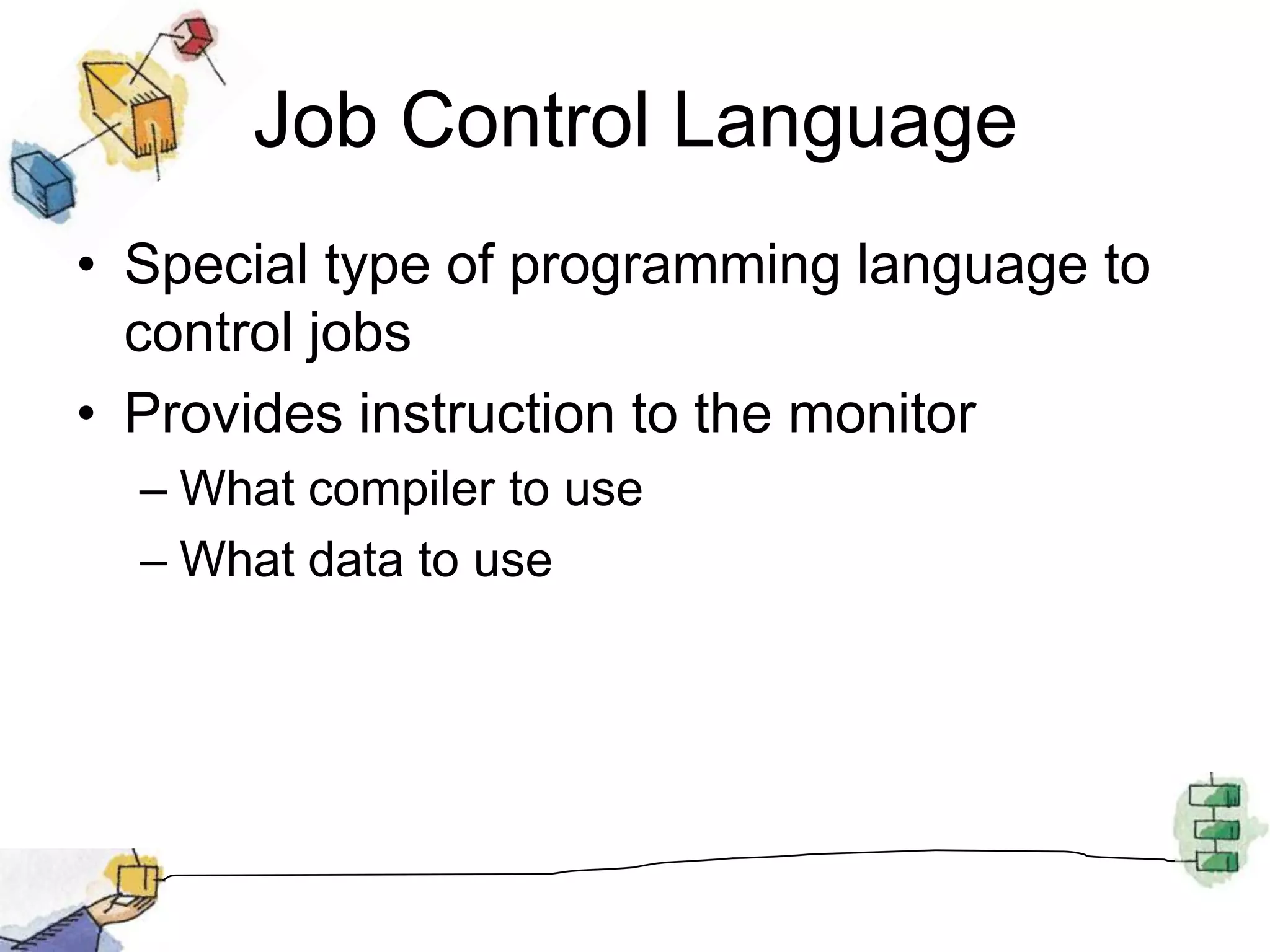 Job Control Language

• Special type of programming language to control jobs

• Provides instruction to the monitor

– What compiler to use

– What data to use